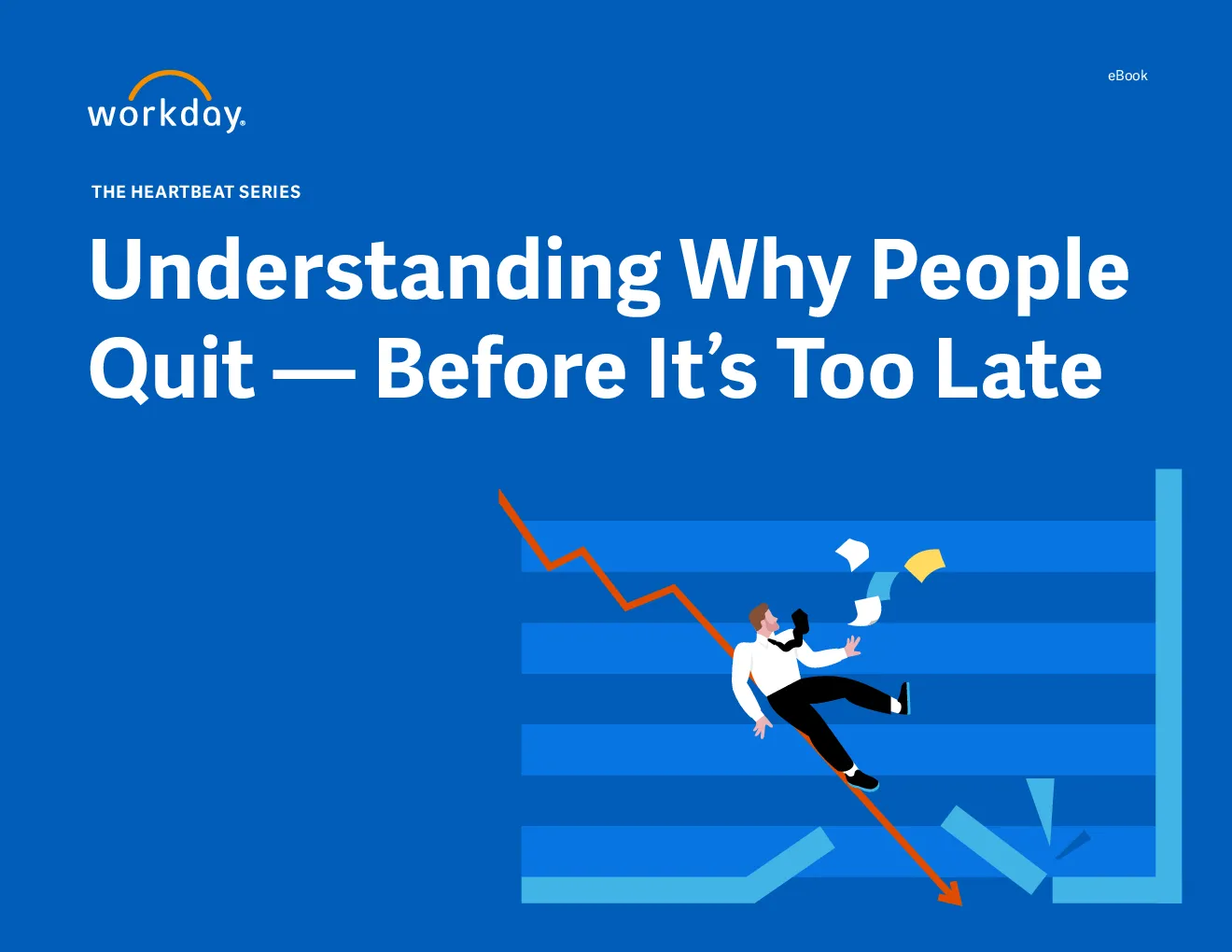 workday.

eBook

THE HEARTBEAT SERIES

Understanding Why People Quit — Before It's Too Late